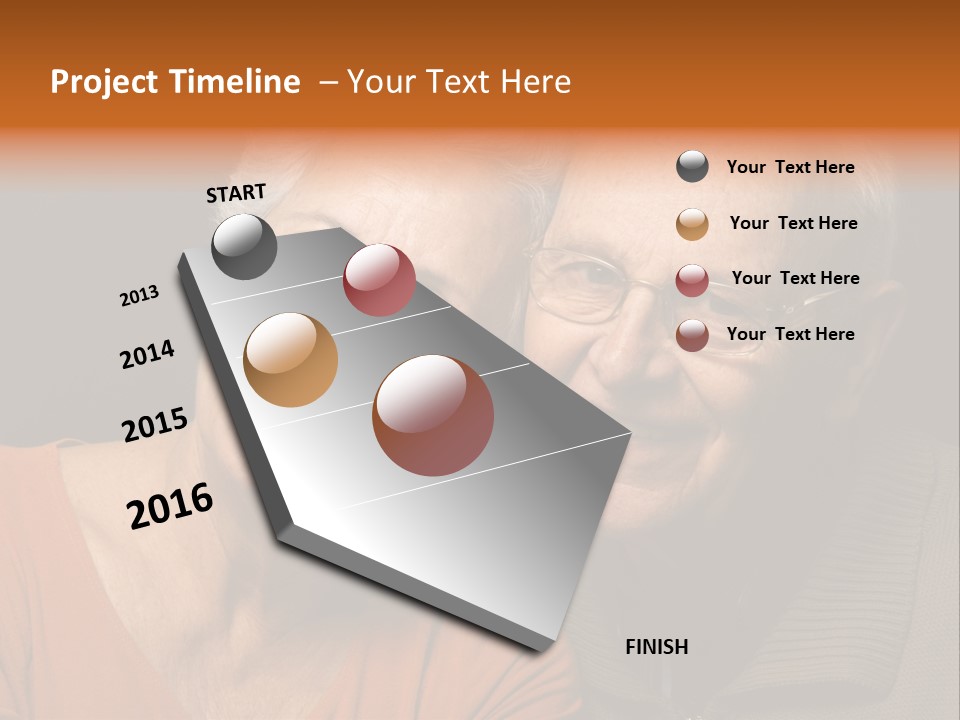 Project Timeline – Your Text Here

START

2013

2014

2015

2016

FINISH

Your Text Here

Your Text Here

Your Text Here

Your Text Here